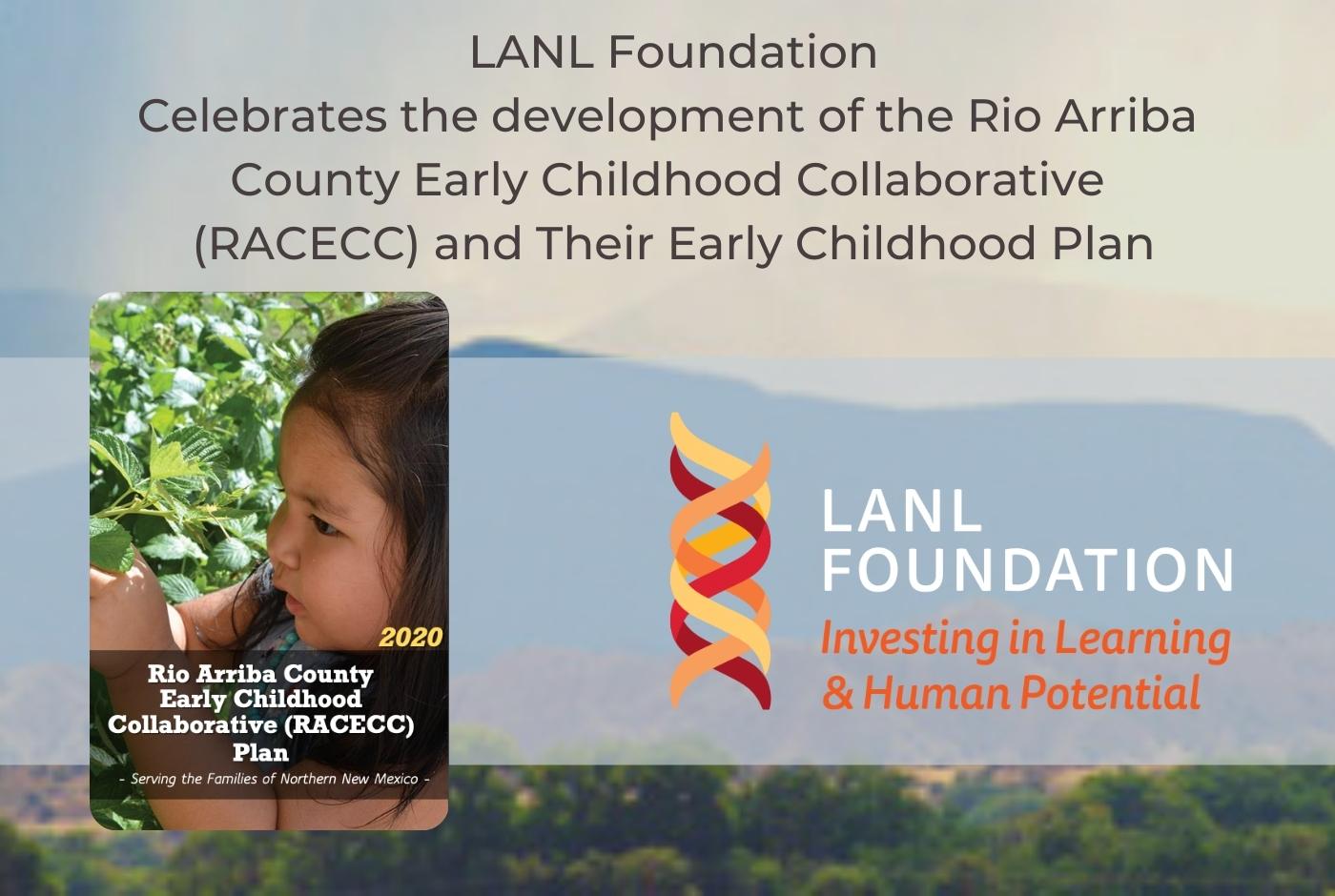 LANL Foundation
Celebrates the development of the Rio Arriba County Early Childhood Collaborative (RACECC) and Their Early Childhood Plan

2020
Rio Arriba County Early Childhood Collaborative (RACECC) Plan
- Serving the Families of Northern New Mexico -

LANL
FOUNDATION
Investing in Learning
& Human Potential